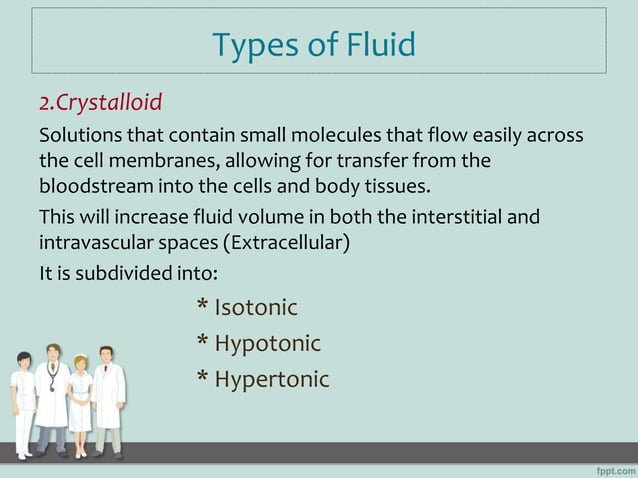 Types of Fluid

2.Crystalloid

Solutions that contain small molecules that flow easily across the cell membranes, allowing for transfer from the bloodstream into the cells and body tissues.

This will increase fluid volume in both the interstitial and intravascular spaces (Extracellular)

It is subdivided into:

* Isotonic
* Hypotonic
* Hypertonic

fppt.com